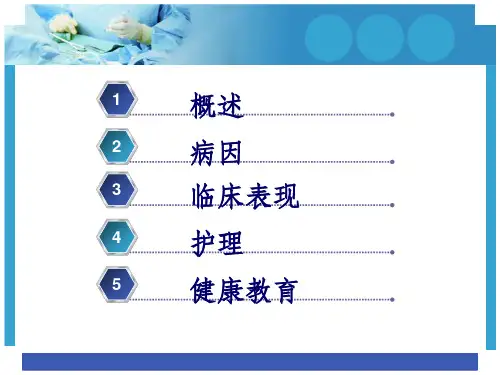 1 概述

2 病因

3 临床表现

4 护理

5 健康教育